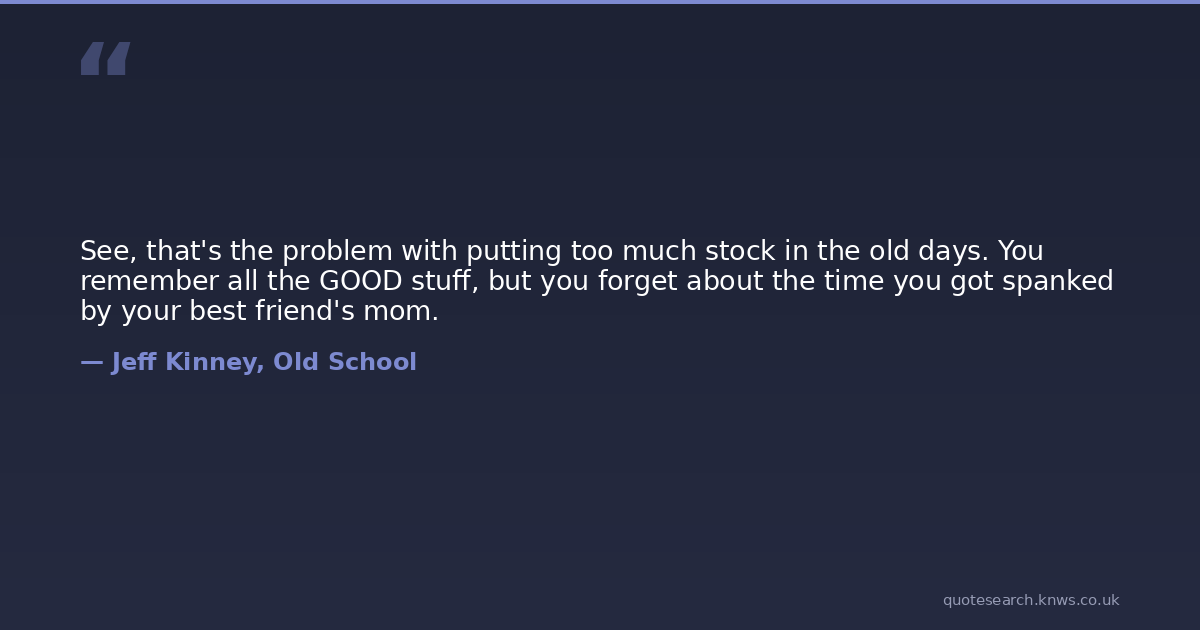 “

See, that's the problem with putting too much stock in the old days. You remember all the GOOD stuff, but you forget about the time you got spanked by your best friend's mom.

— Jeff Kinney, Old School

quotesearch.knws.co.uk